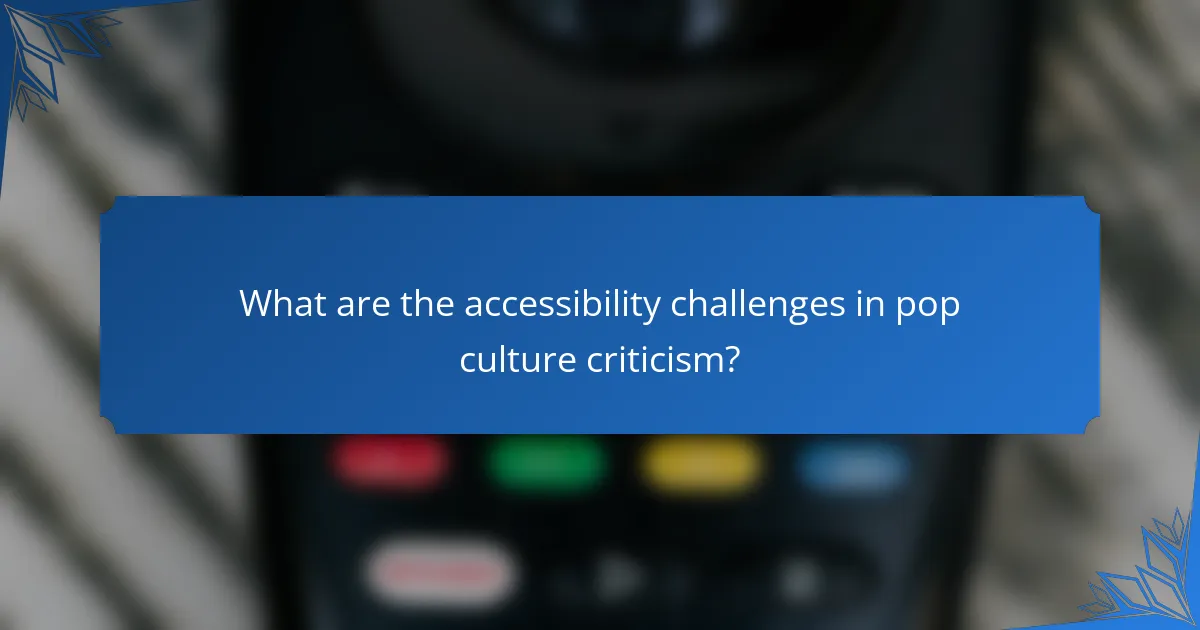 What are the accessibility challenges in pop culture criticism?